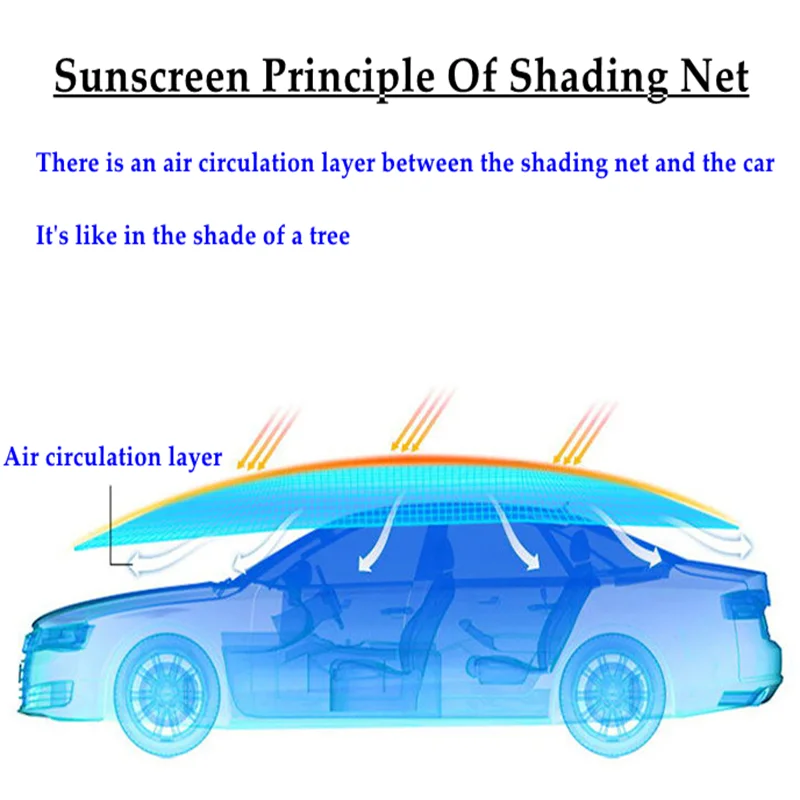 Sunscreen Principle Of Shading Net

There is an air circulation layer between the shading net and the car

It's like in the shade of a tree

Air circulation layer